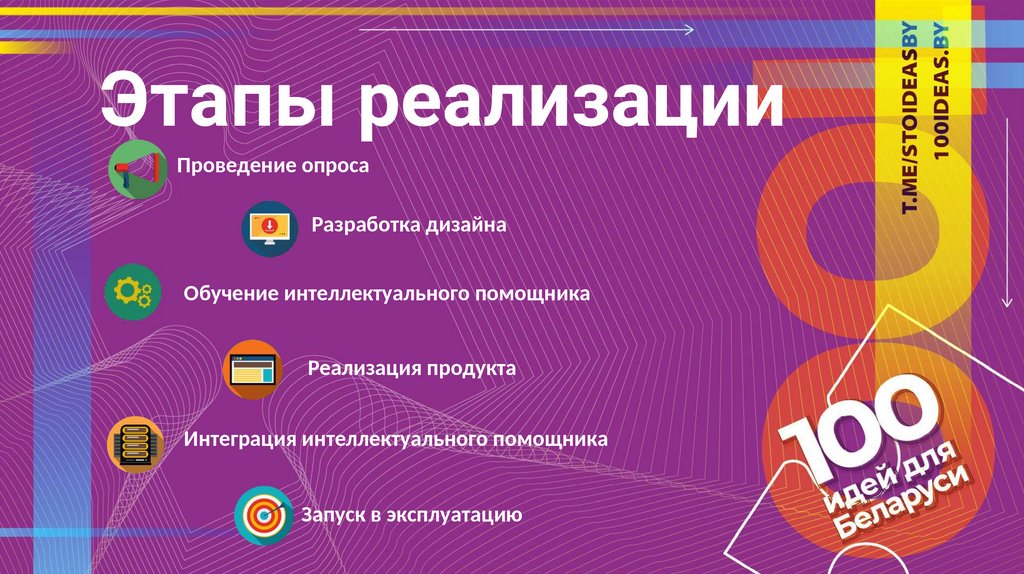 Этапы реализации

Проведение опроса

Разработка дизайна

Обучение интеллектуального помощника

Реализация продукта

Интеграция интеллектуального помощника

Запуск в эксплуатацию

T.ME/STOIDEASBY
100IDEAS.BY

100 идей для Беларуси